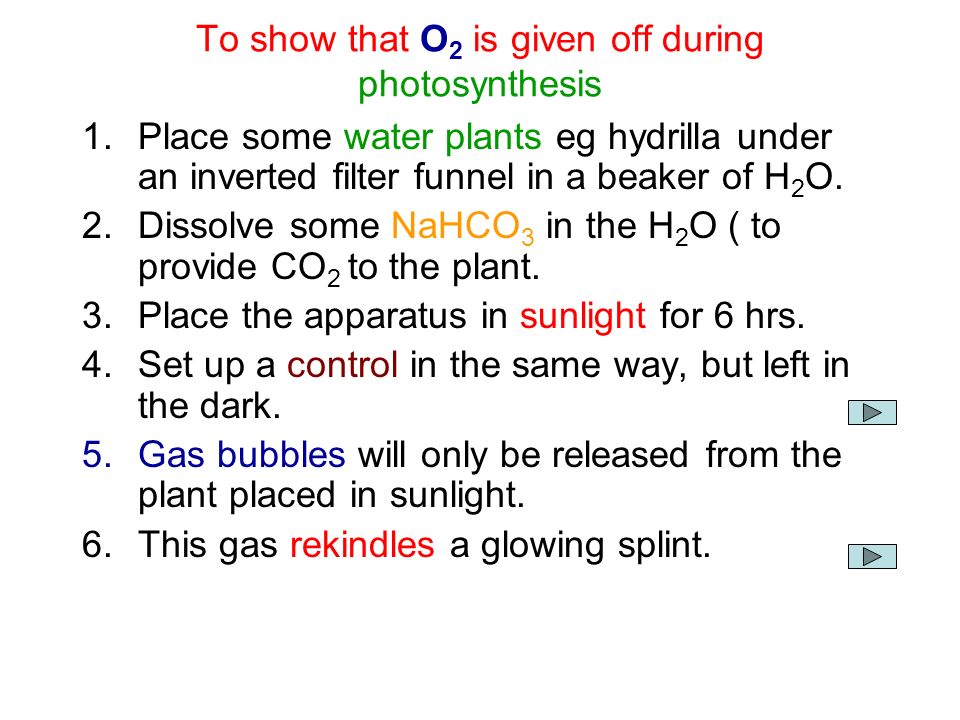 To show that $O_2$ is given off during photosynthesis

1. Place some water plants eg hydrilla under an inverted filter funnel in a beaker of $H_2O$.
2. Dissolve some $NaHCO_3$ in the $H_2O$ ( to provide $CO_2$ to the plant.
3. Place the apparatus in sunlight for 6 hrs.
4. Set up a control in the same way, but left in the dark.
5. Gas bubbles will only be released from the plant placed in sunlight.
6. This gas rekindles a glowing splint.